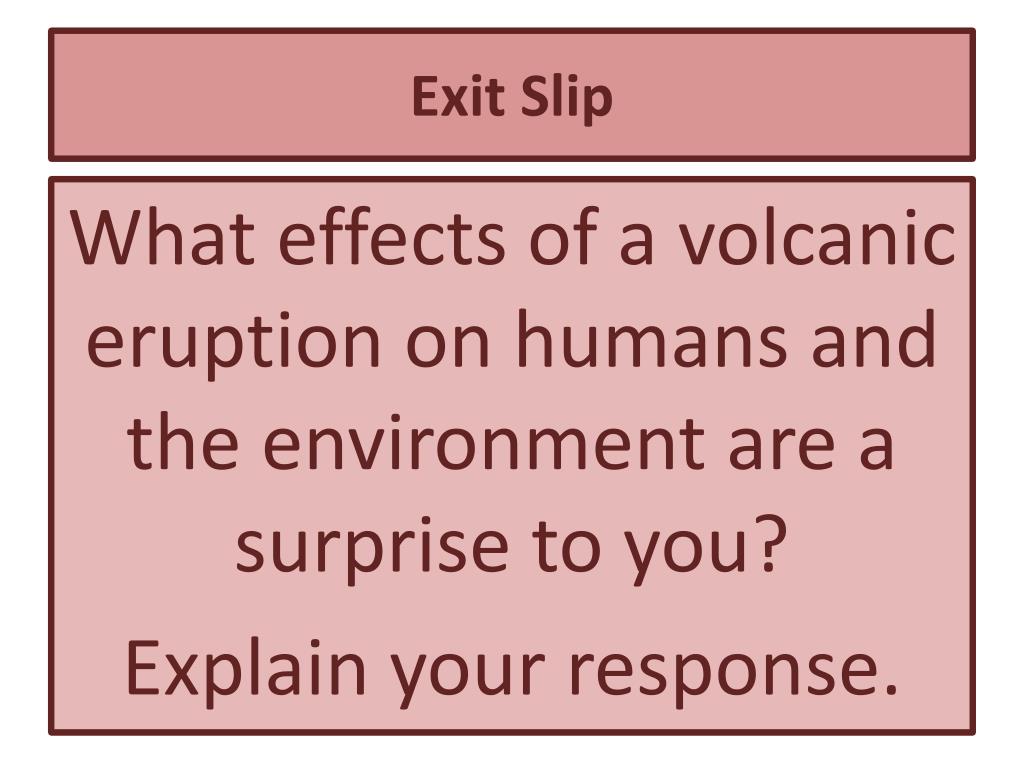 Exit Slip

What effects of a volcanic eruption on humans and the environment are a surprise to you?

Explain your response.